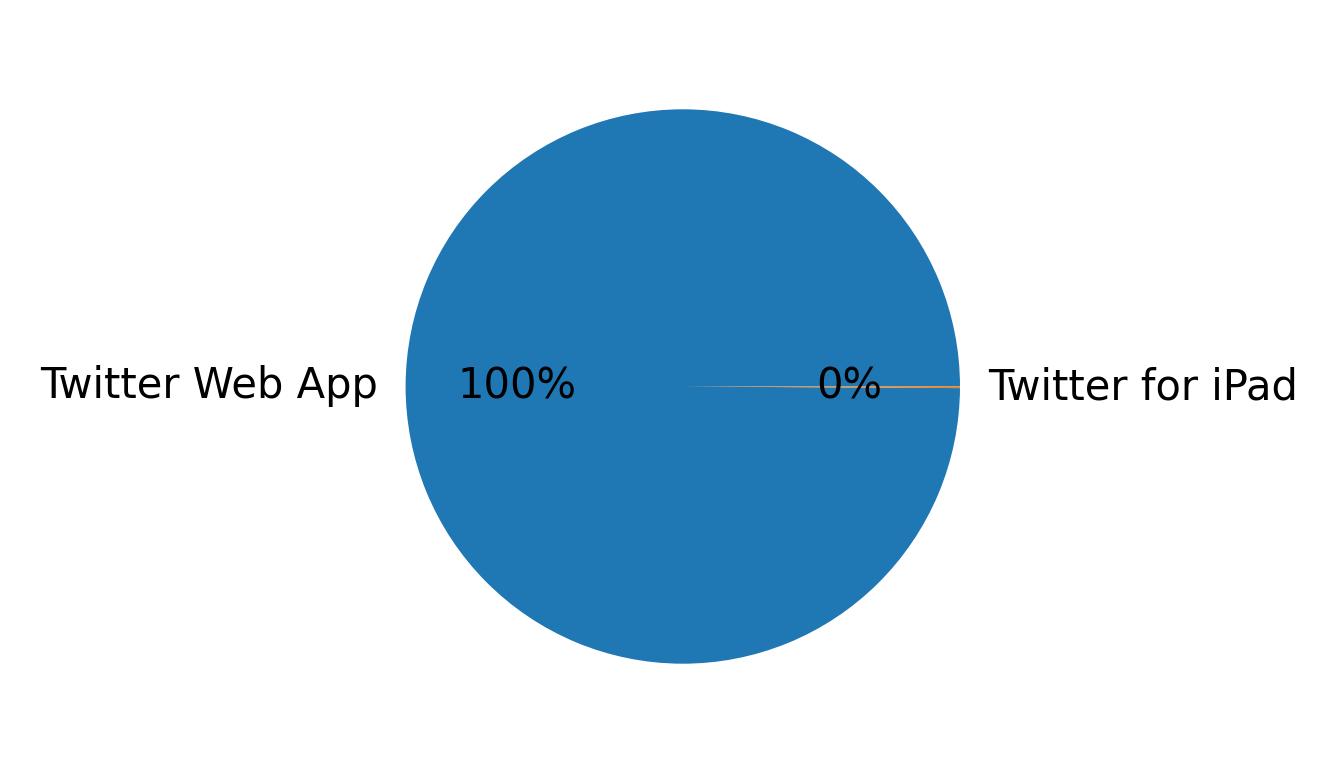 Twitter Web App 100% 0% Twitter for iPad